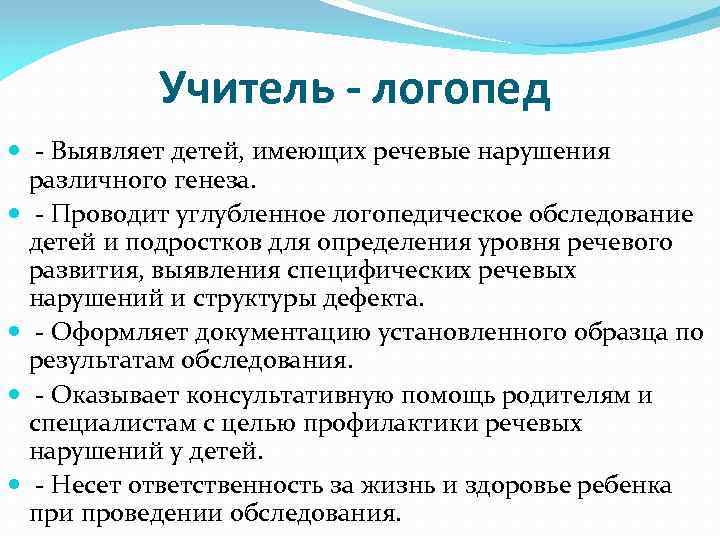 Учитель - логопед

- Выявляет детей, имеющих речевые нарушения различного генеза.

- Проводит углубленное логопедическое обследование детей и подростков для определения уровня речевого развития, выявления специфических речевых нарушений и структуры дефекта.

- Оформляет документацию установленного образца по результатам обследования.

- Оказывает консультативную помощь родителям и специалистам с целью профилактики речевых нарушений у детей.

- Несет ответственность за жизнь и здоровье ребенка при проведении обследования.